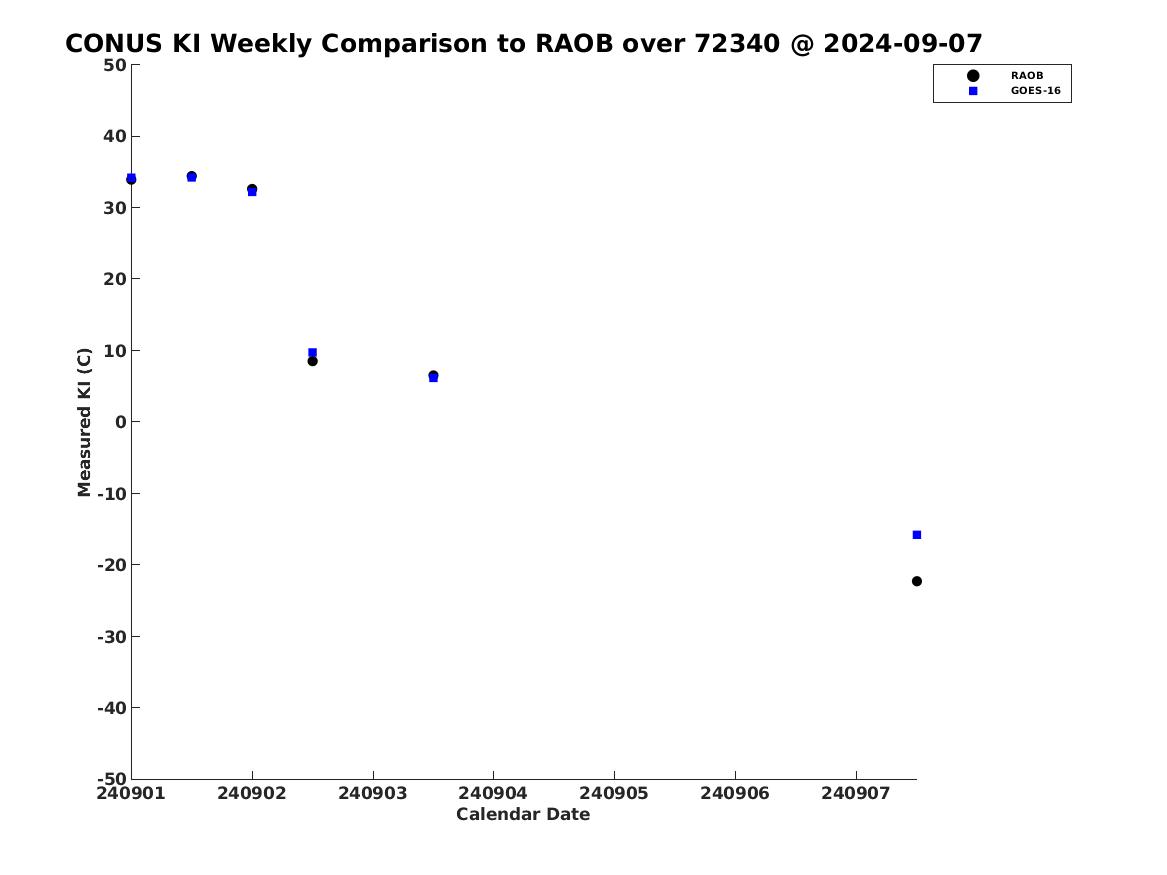 CONUS KI Weekly Comparison to RAOB over 72340 @ 2024-09-07

RAOB
GOES-16

Measured KI (C)

50
40
30
20
10
0
-10
-20
-30
-40
-50

240901
240902
240903
240904
240905
240906
240907

Calendar Date